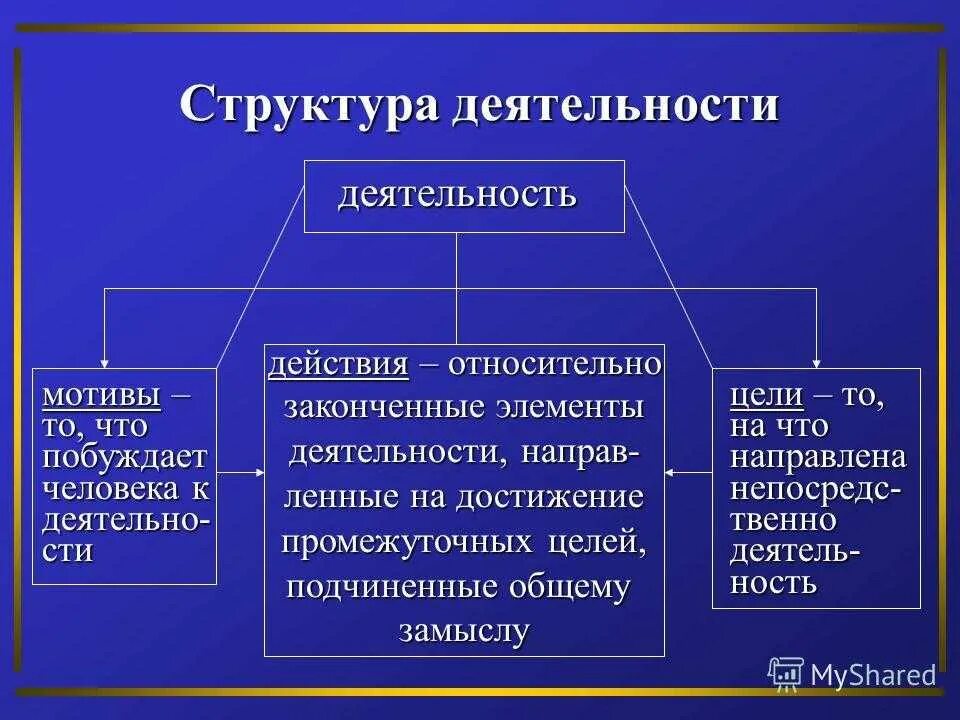 Структура деятельности

деятельность

мотивы – то, что побуждает человека к деятельности

действия – относительно законченные элементы деятельности, направленные на достижение промежуточных целей, подчиненные общему замыслу

цели – то, на что направлена непосредственно деятельность

MyShared